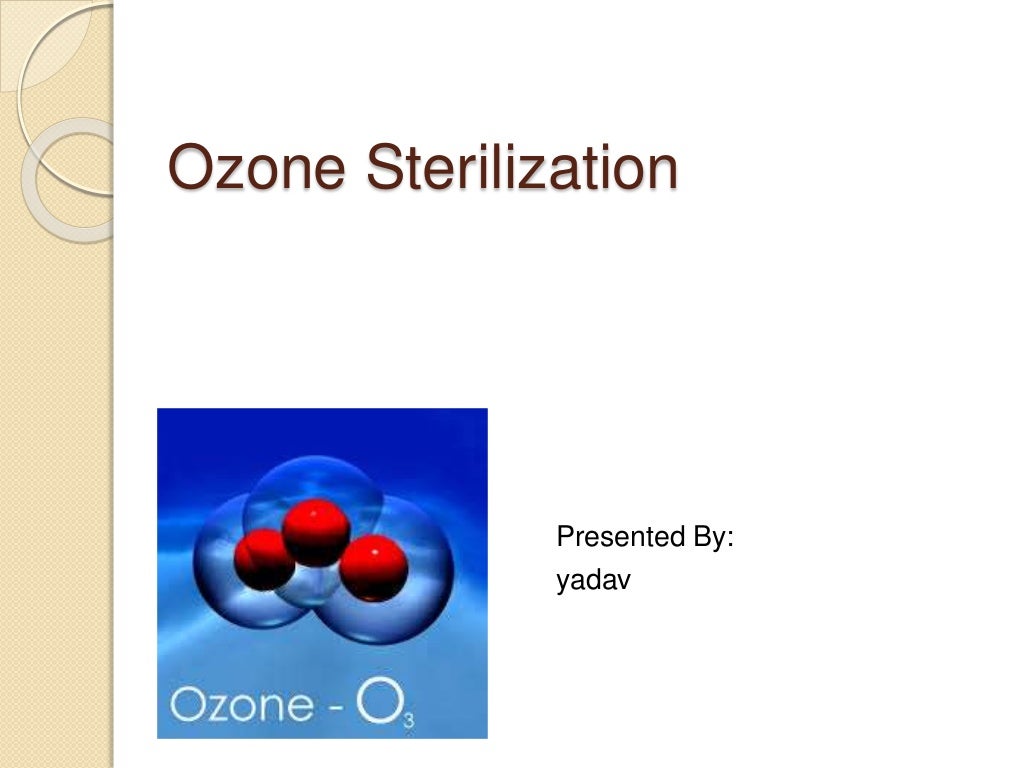 Ozone Sterilization

Ozone - $O_3$

Presented By:
yadav